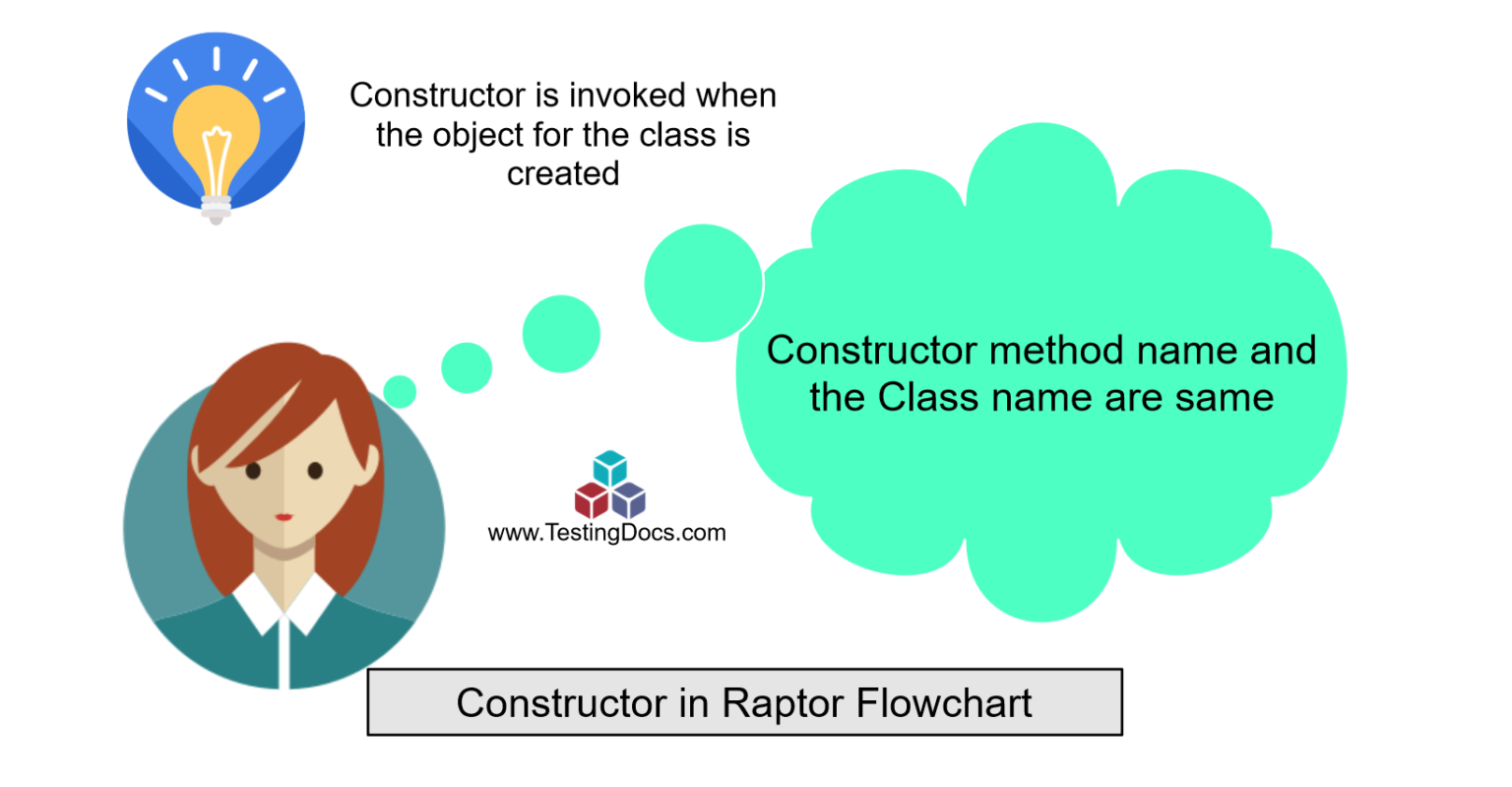 Constructor is invoked when the object for the class is created

Constructor method name and the Class name are same

www.TestingDocs.com

Constructor in Raptor Flowchart